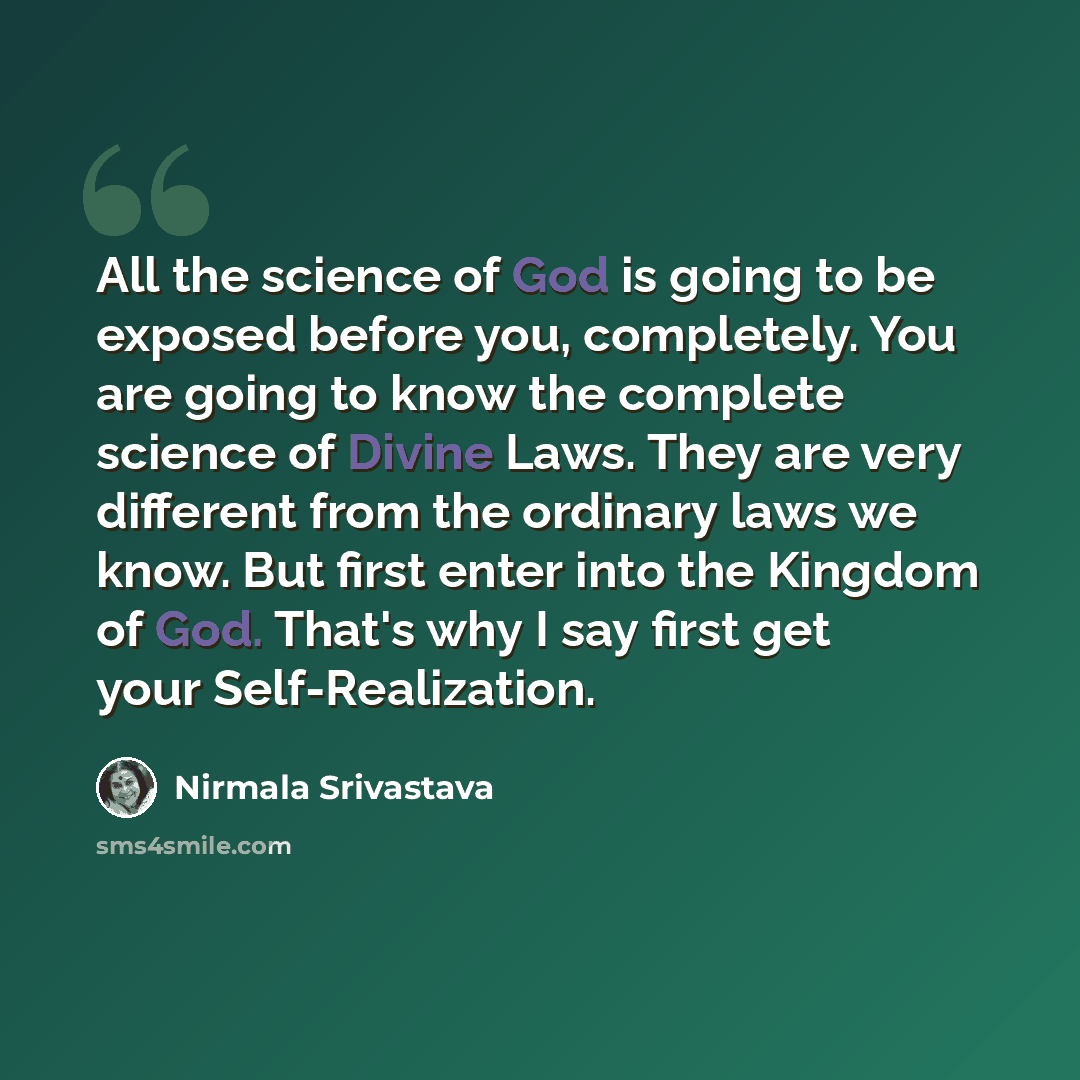 All the science of God is going to be exposed before you, completely. You are going to know the complete science of Divine Laws. They are very different from the ordinary laws we know. But first enter into the Kingdom of God. That's why I say first get your Self-Realization.

Nirmala Srivastava

sms4smile.com